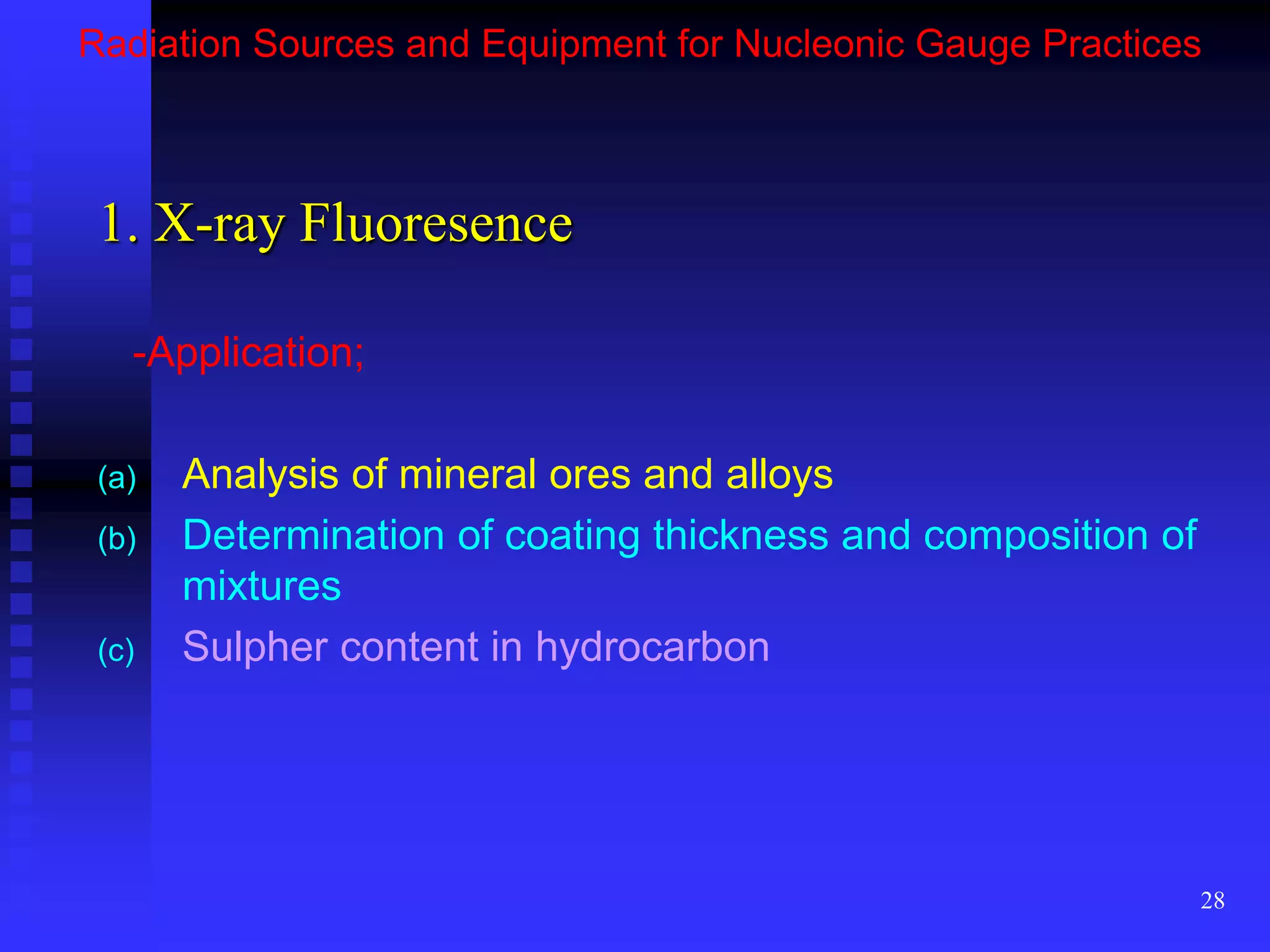 Radiation Sources and Equipment for Nucleonic Gauge Practices

1. X-ray Fluoresence

-Application;

(a) Analysis of mineral ores and alloys

(b) Determination of coating thickness and composition of mixtures

(c) Sulpher content in hydrocarbon

28